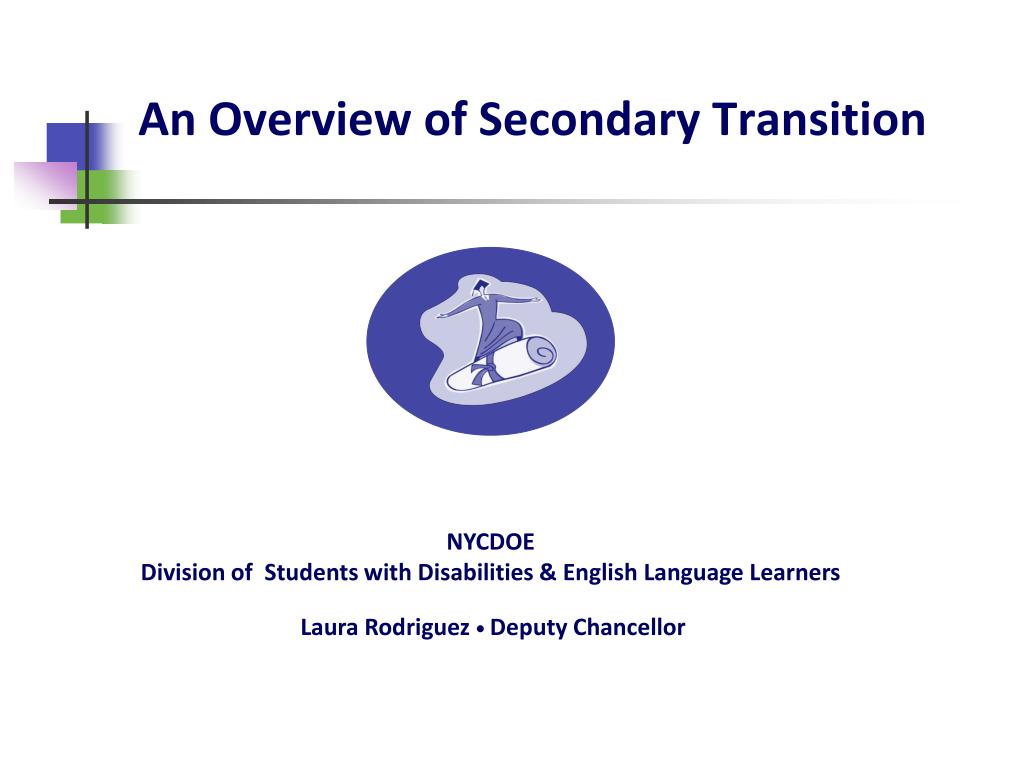 An Overview of Secondary Transition

NYCDOE
Division of Students with Disabilities & English Language Learners

Laura Rodriguez • Deputy Chancellor